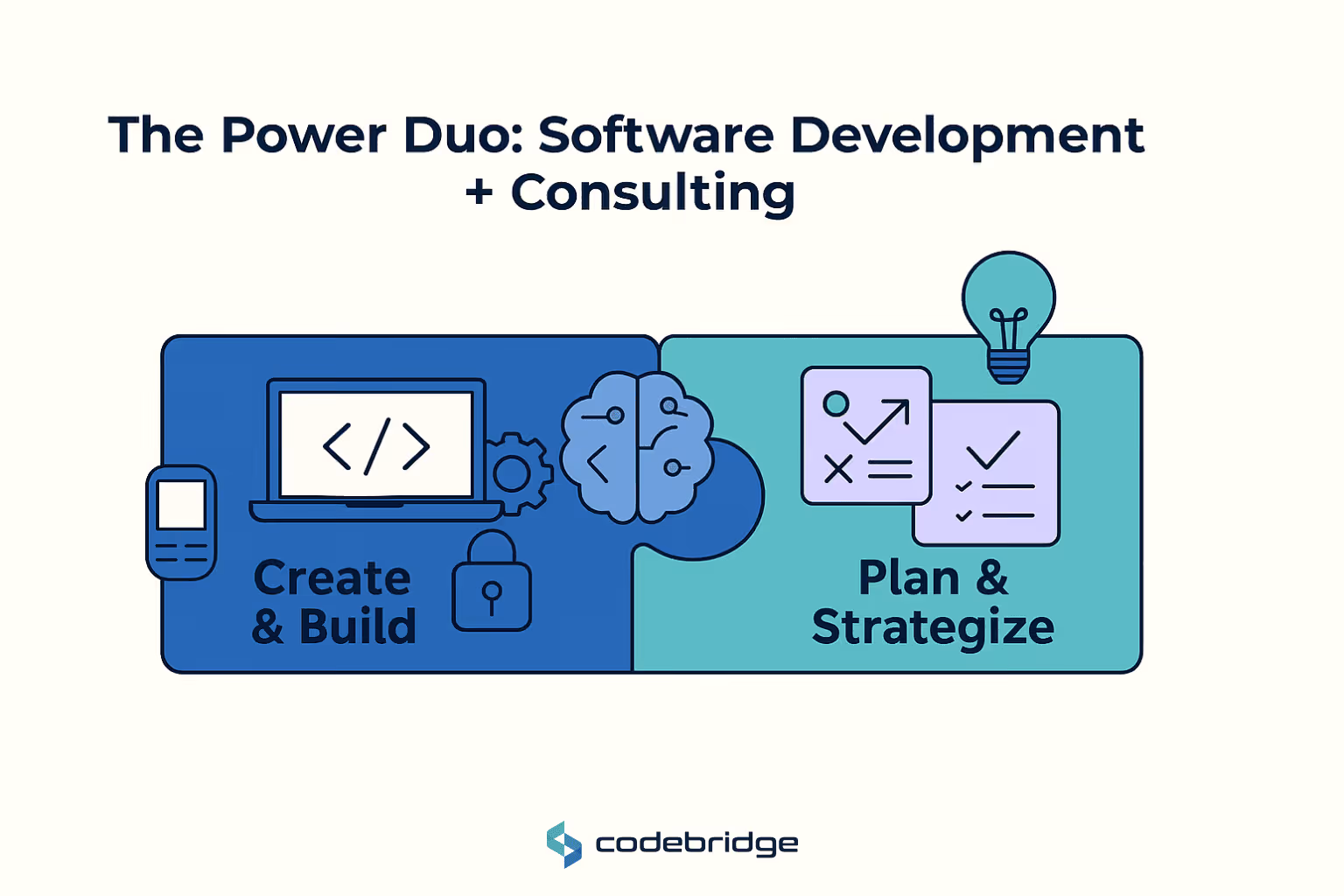 The Power Duo: Software Development + Consulting

</>

Create & Build

Plan & Strategize

codebridge